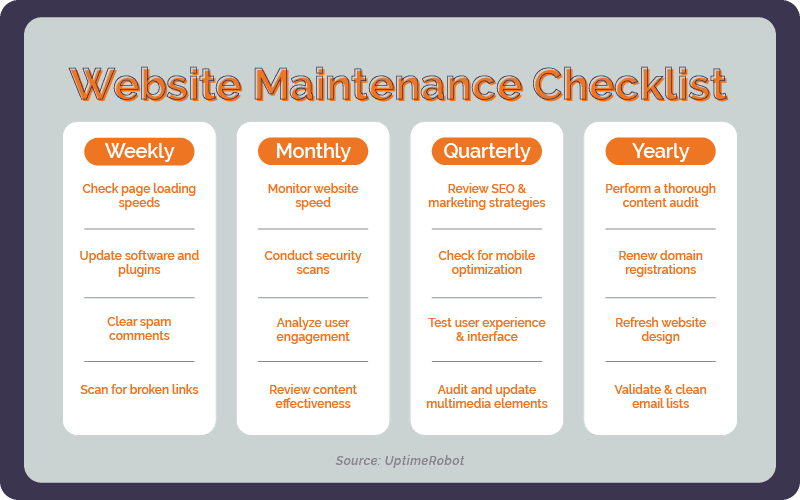 Website Maintenance Checklist

Weekly

Check page loading speeds

Update software and plugins

Clear spam comments

Scan for broken links

Monthly

Monitor website speed

Conduct security scans

Analyze user engagement

Review content effectiveness

Quarterly

Review SEO & marketing strategies

Check for mobile optimization

Test user experience & interface

Audit and update multimedia elements

Yearly

Perform a thorough content audit

Renew domain registrations

Refresh website design

Validate & clean email lists

Source: UptimeRobot